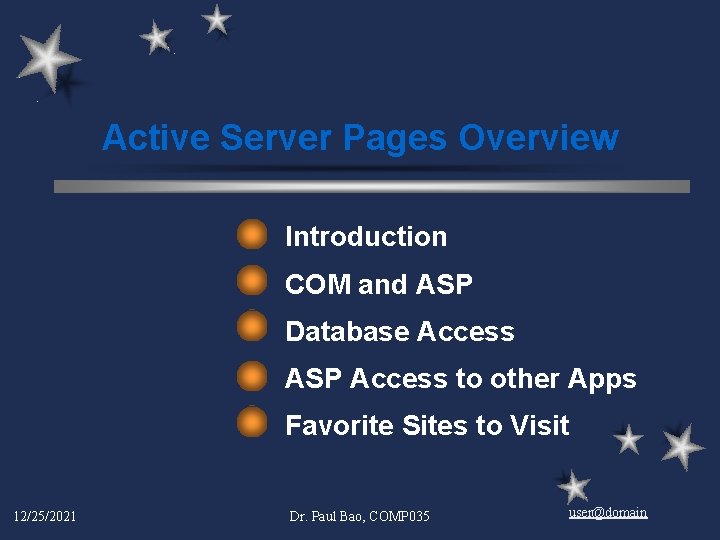 Active Server Pages Overview

Introduction

COM and ASP

Database Access

ASP Access to other Apps

Favorite Sites to Visit

12/25/2021

Dr. Paul Bao, COMP035

user@domain